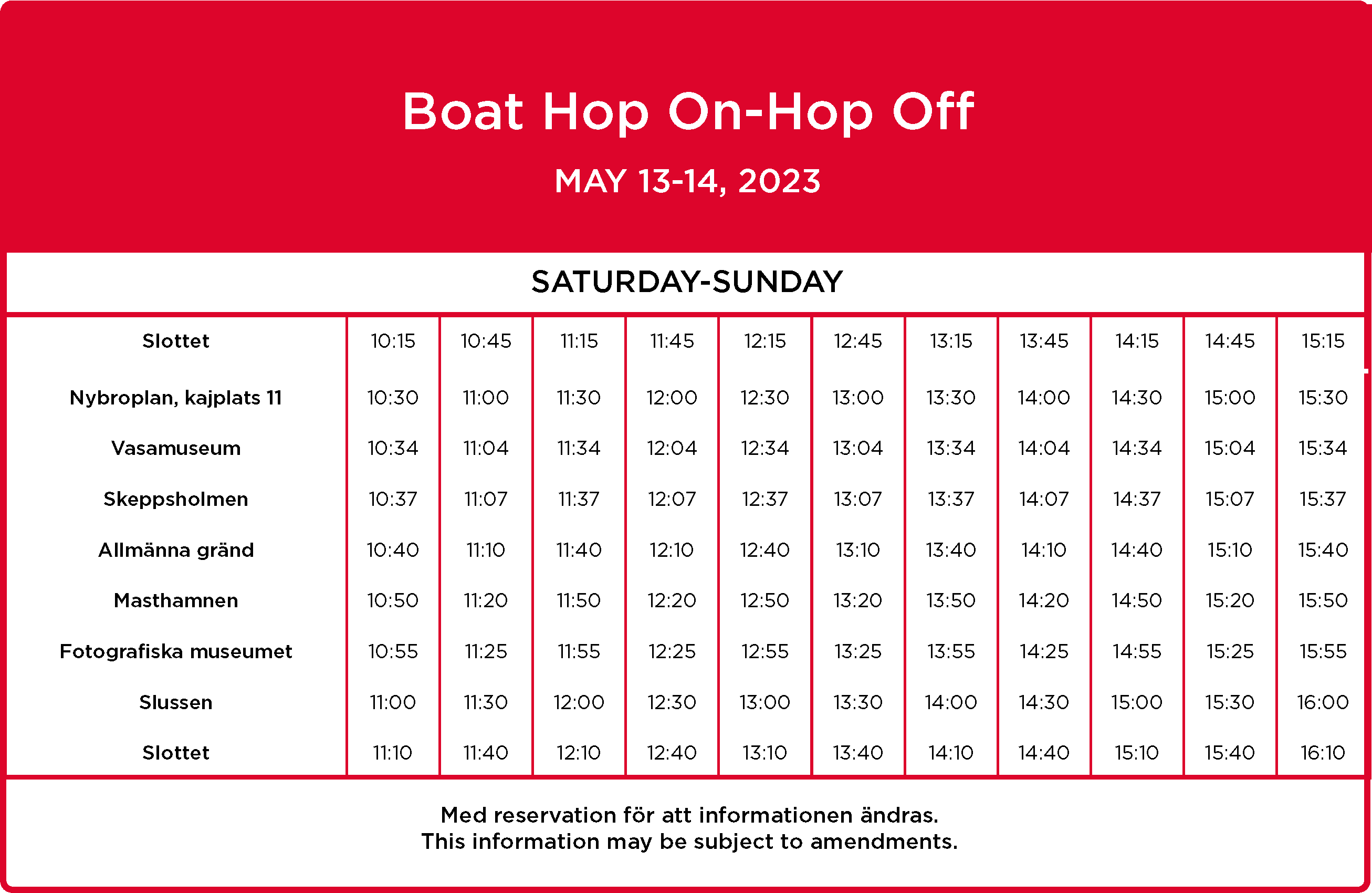 Boat Hop On-Hop Off

MAY 13-14, 2023

SATURDAY-SUNDAY

| Slottet | 10:15 | 10:45 | 11:15 | 11:45 | 12:15 | 12:45 | 13:15 | 13:45 | 14:15 | 14:45 | 15:15 |
|---|---|---|---|---|---|---|---|---|---|---|---|
| Nybroplan, kajplats 11 | 10:30 | 11:00 | 11:30 | 12:00 | 12:30 | 13:00 | 13:30 | 14:00 | 14:30 | 15:00 | 15:30 |
| Vasamuseum | 10:34 | 11:04 | 11:34 | 12:04 | 12:34 | 13:04 | 13:34 | 14:04 | 14:34 | 15:04 | 15:34 |
| Skeppsholmen | 10:37 | 11:07 | 11:37 | 12:07 | 12:37 | 13:07 | 13:37 | 14:07 | 14:37 | 15:07 | 15:37 |
| Allmänna gränd | 10:40 | 11:10 | 11:40 | 12:10 | 12:40 | 13:10 | 13:40 | 14:10 | 14:40 | 15:10 | 15:40 |
| Masthamnen | 10:50 | 11:20 | 11:50 | 12:20 | 12:50 | 13:20 | 13:50 | 14:20 | 14:50 | 15:20 | 15:50 |
| Fotografiska museumet | 10:55 | 11:25 | 11:55 | 12:25 | 12:55 | 13:25 | 13:55 | 14:25 | 14:55 | 15:25 | 15:55 |
| Slussen | 11:00 | 11:30 | 12:00 | 12:30 | 13:00 | 13:30 | 14:00 | 14:30 | 15:00 | 15:30 | 16:00 |
| Slottet | 11:10 | 11:40 | 12:10 | 12:40 | 13:10 | 13:40 | 14:10 | 14:40 | 15:10 | 15:40 | 16:10 |

Med reservation för att informationen ändras.
This information may be subject to amendments.